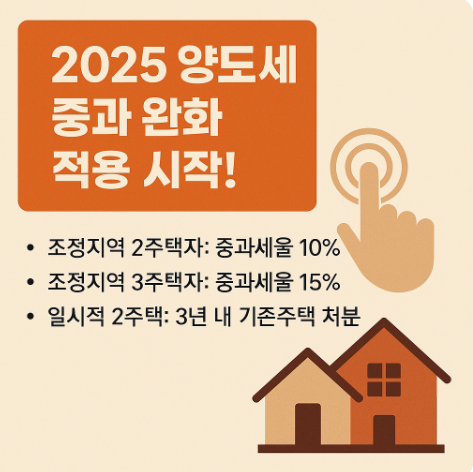 2025 양도세 중과 완화 적용 시작!

• 조정지역 2주택자: 중과세율 10%
• 조정지역 3주택자: 중과세율 15%
• 일시적 2주택: 3년 내 기존주택 처분